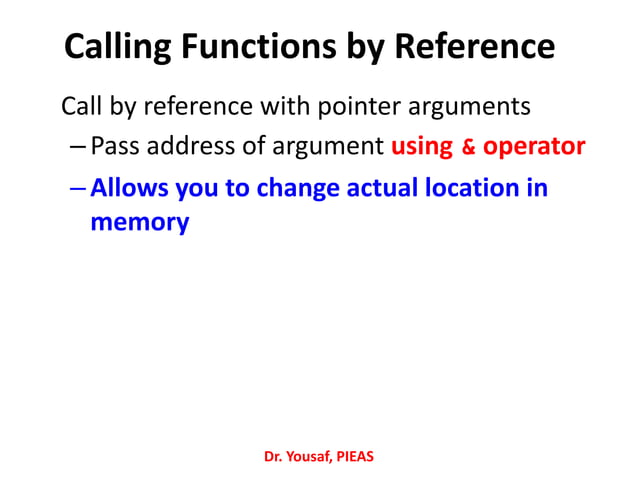 Calling Functions by Reference

Call by reference with pointer arguments

– Pass address of argument using & operator

– Allows you to change actual location in memory

Dr. Yousaf, PIEAS